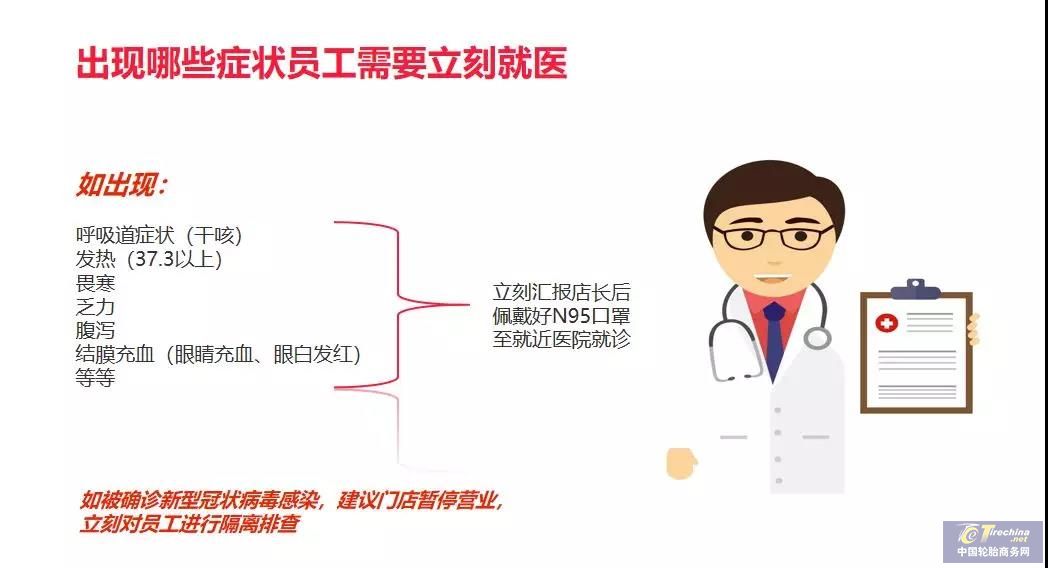 出现哪些症状员工需要立刻就医

如出现：

呼吸道症状（干咳）
发热（37.3以上）
畏寒
乏力
腹泻
结膜充血（眼睛充血、眼白发红）
等等

立刻汇报店长后
佩戴好N95口罩
至就近医院就诊

如被确诊新型冠状病毒感染，建议门店暂停营业，
立刻对员工进行隔离排查

Tirechina.net
中国轮胎商务网